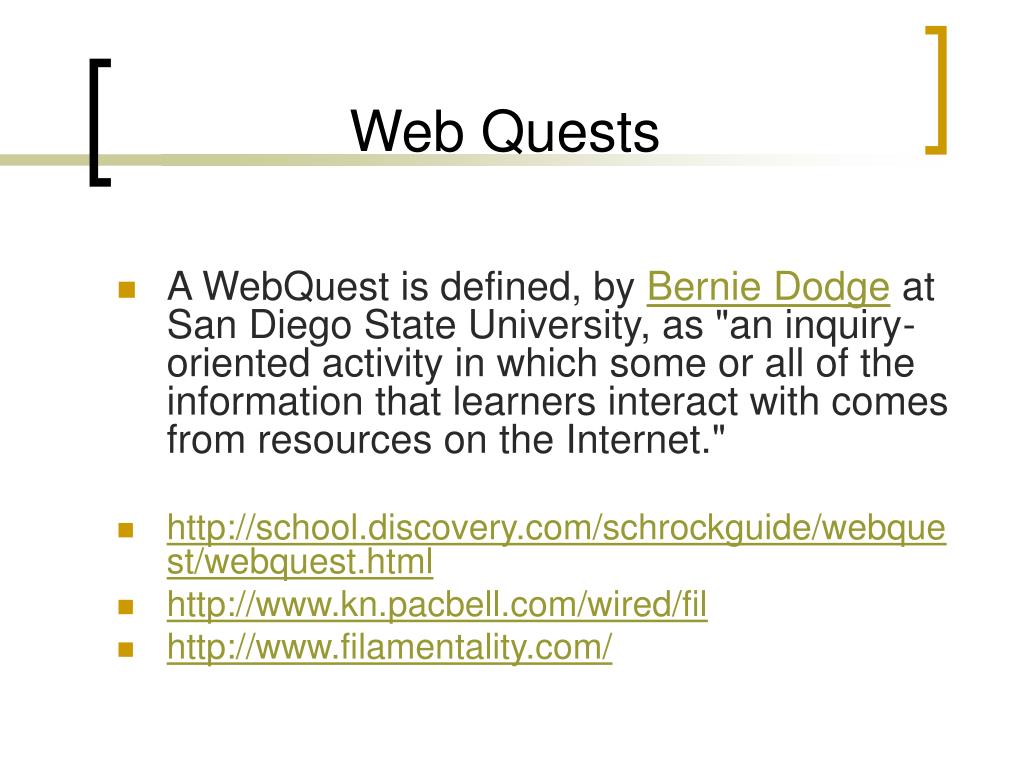 Web Quests

- A WebQuest is defined, by Bernie Dodge at San Diego State University, as "an inquiry-oriented activity in which some or all of the information that learners interact with comes from resources on the Internet."

- http://school.discovery.com/schrockguide/webquest/webquest.html
- http://www.kn.pacbell.com/wired/fil
- http://www.filamentality.com/